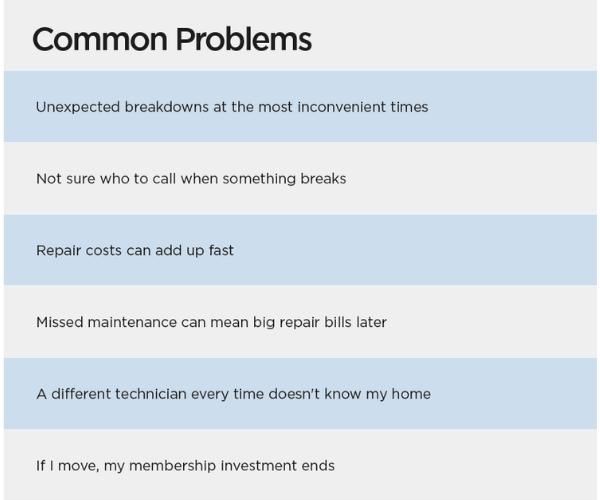 Common Problems

Unexpected breakdowns at the most inconvenient times

Not sure who to call when something breaks

Repair costs can add up fast

Missed maintenance can mean big repair bills later

A different technician every time doesn't know my home

If I move, my membership investment ends